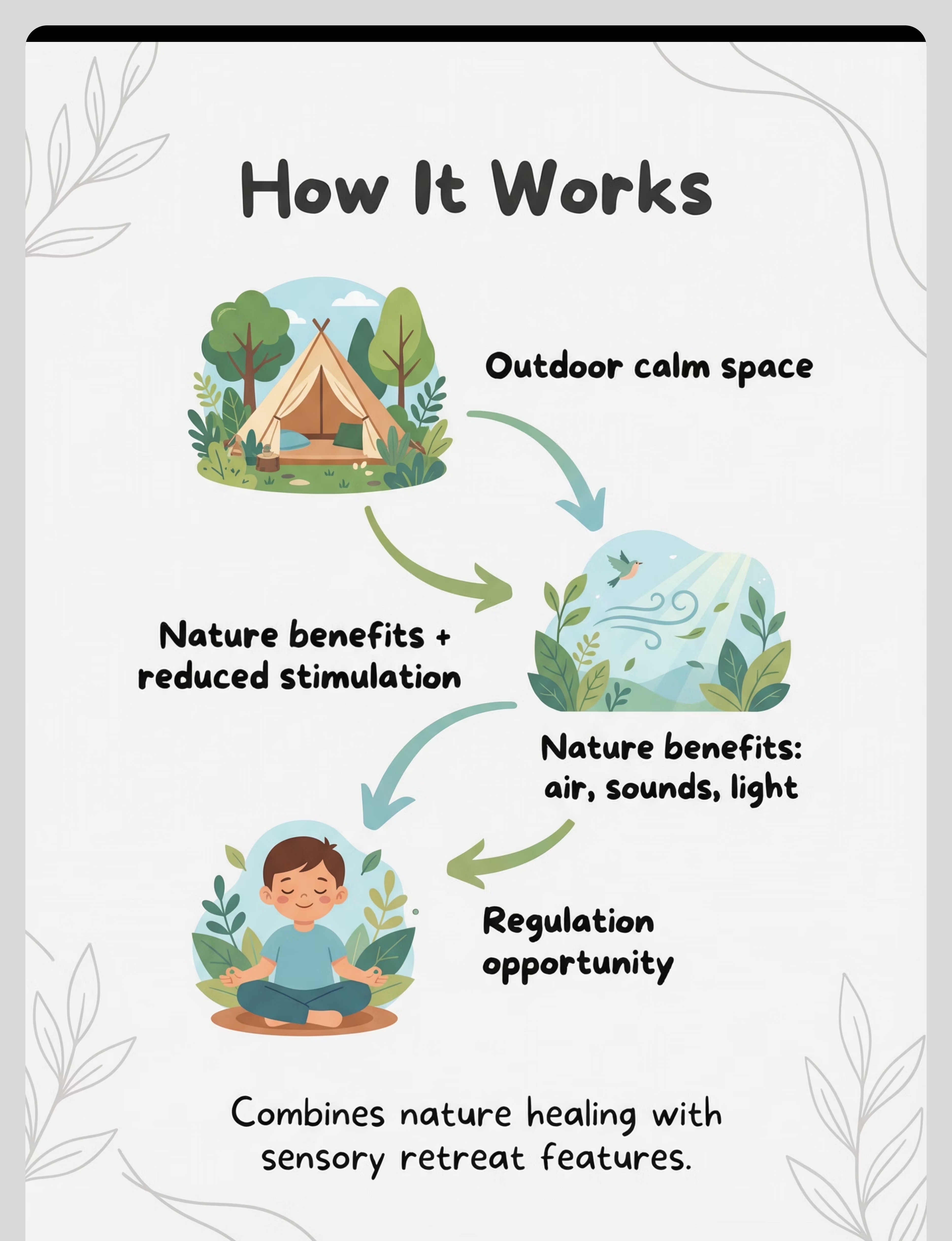 How It Works

Outdoor calm space

Nature benefits + reduced stimulation

Nature benefits: air, sounds, light

Regulation opportunity

Combines nature healing with sensory retreat features.